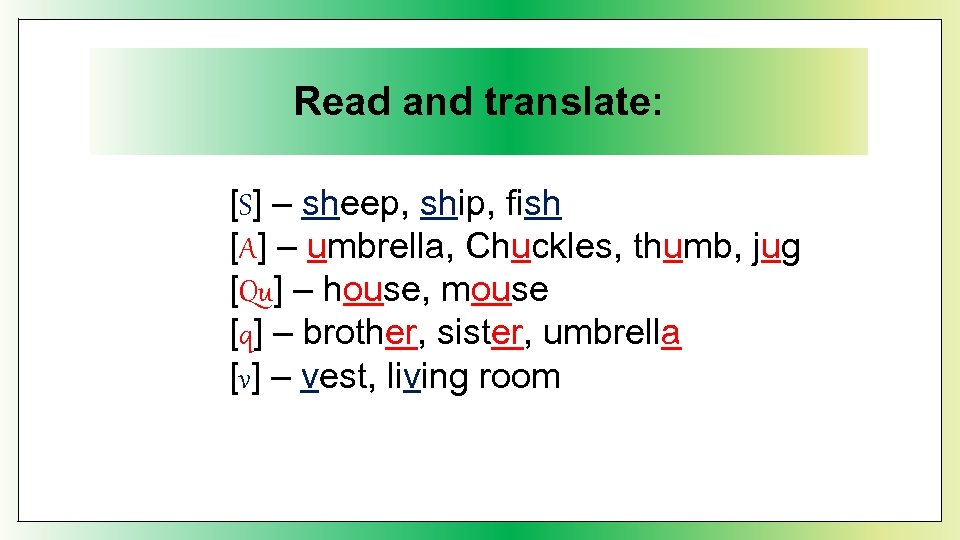 Read and translate:

[S] – sheep, ship, fish
[A] – umbrella, Chuckles, thumb, jug
[Qu] – house, mouse
[q] – brother, sister, umbrella
[v] – vest, living room